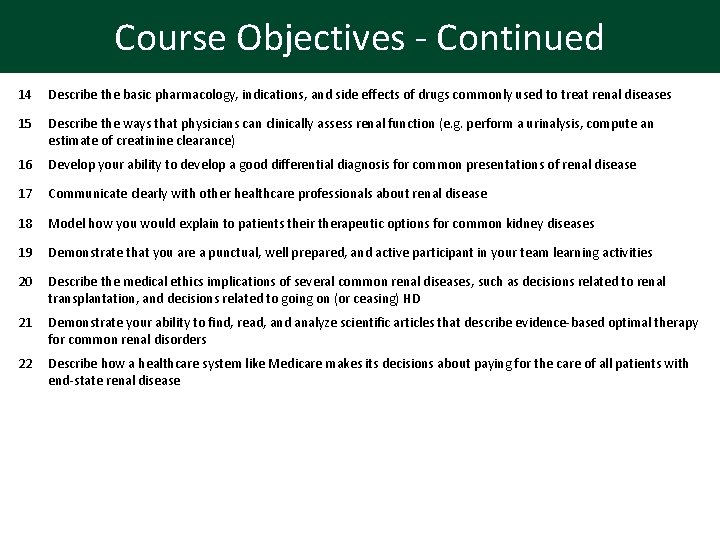 Course Objectives - Continued

14 Describe the basic pharmacology, indications, and side effects of drugs commonly used to treat renal diseases

15 Describe the ways that physicians can clinically assess renal function (e.g. perform a urinalysis, compute an estimate of creatinine clearance)

16 Develop your ability to develop a good differential diagnosis for common presentations of renal disease

17 Communicate clearly with other healthcare professionals about renal disease

18 Model how you would explain to patients their therapeutic options for common kidney diseases

19 Demonstrate that you are a punctual, well prepared, and active participant in your team learning activities

20 Describe the medical ethics implications of several common renal diseases, such as decisions related to renal transplantation, and decisions related to going on (or ceasing) HD

21 Demonstrate your ability to find, read, and analyze scientific articles that describe evidence-based optimal therapy for common renal disorders

22 Describe how a healthcare system like Medicare makes its decisions about paying for the care of all patients with end-state renal disease